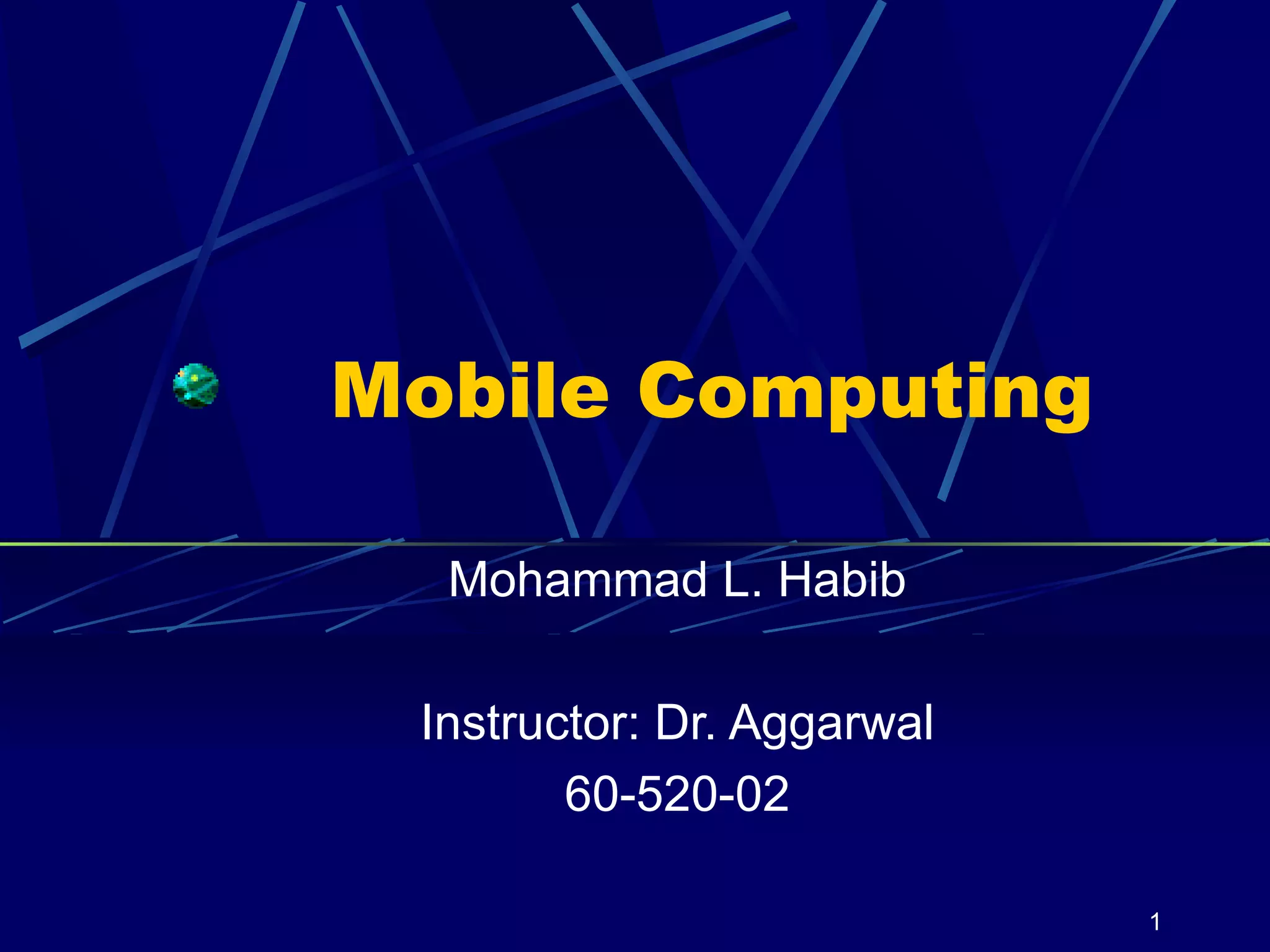 Mobile Computing

Mohammad L. Habib

Instructor: Dr. Aggarwal
60-520-02

1